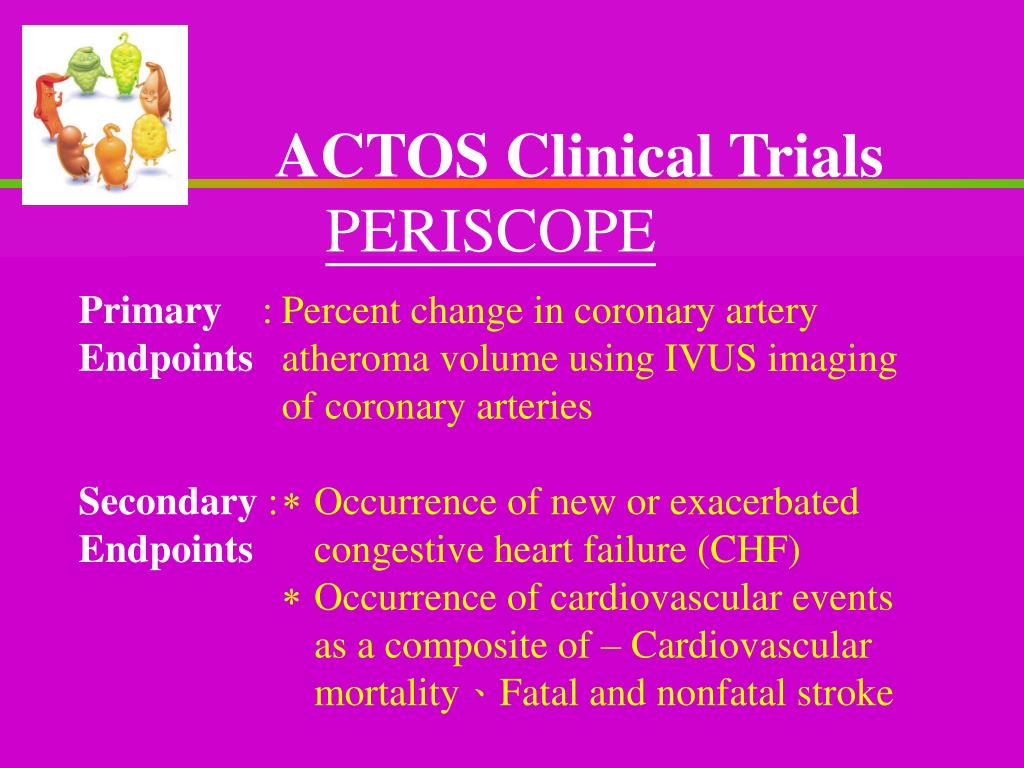 ACTOS Clinical Trials
PERISCOPE

Primary Endpoints : Percent change in coronary artery atheroma volume using IVUS imaging of coronary arteries

Secondary Endpoints : ＊ Occurrence of new or exacerbated congestive heart failure (CHF)
＊ Occurrence of cardiovascular events as a composite of – Cardiovascular mortality、Fatal and nonfatal stroke